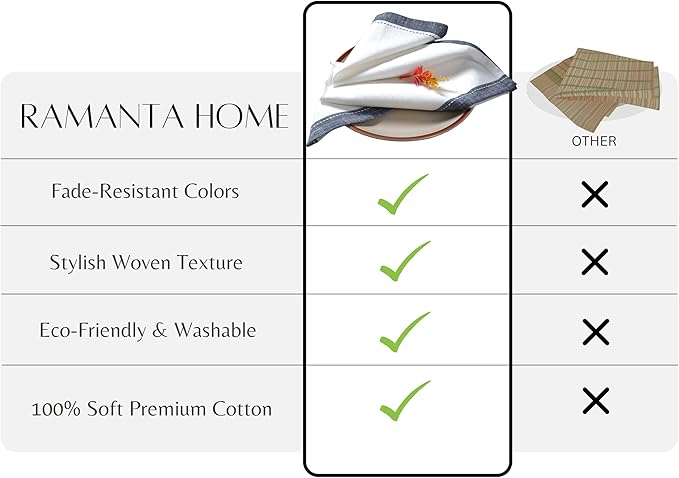 | RAMANTA HOME | | OTHER |
|---|---|---|
| Fade-Resistant Colors | ✓ | ✕ |
| Stylish Woven Texture | ✓ | ✕ |
| Eco-Friendly & Washable | ✓ | ✕ |
| 100% Soft Premium Cotton | ✓ | ✕ |